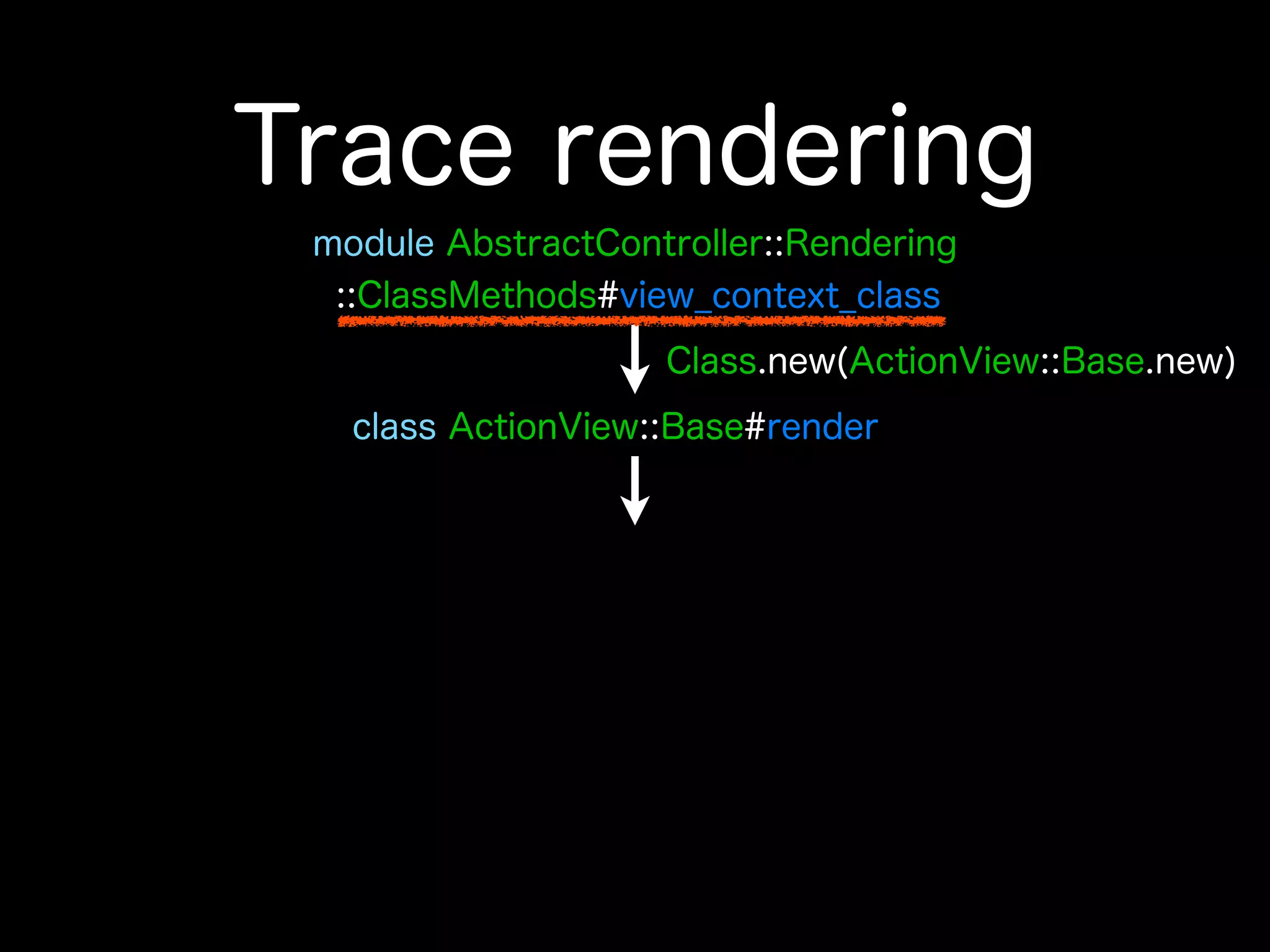 Trace rendering

module AbstractController::Rendering
::ClassMethods#view_context_class

Class.new(ActionView::Base.new)

class ActionView::Base#render